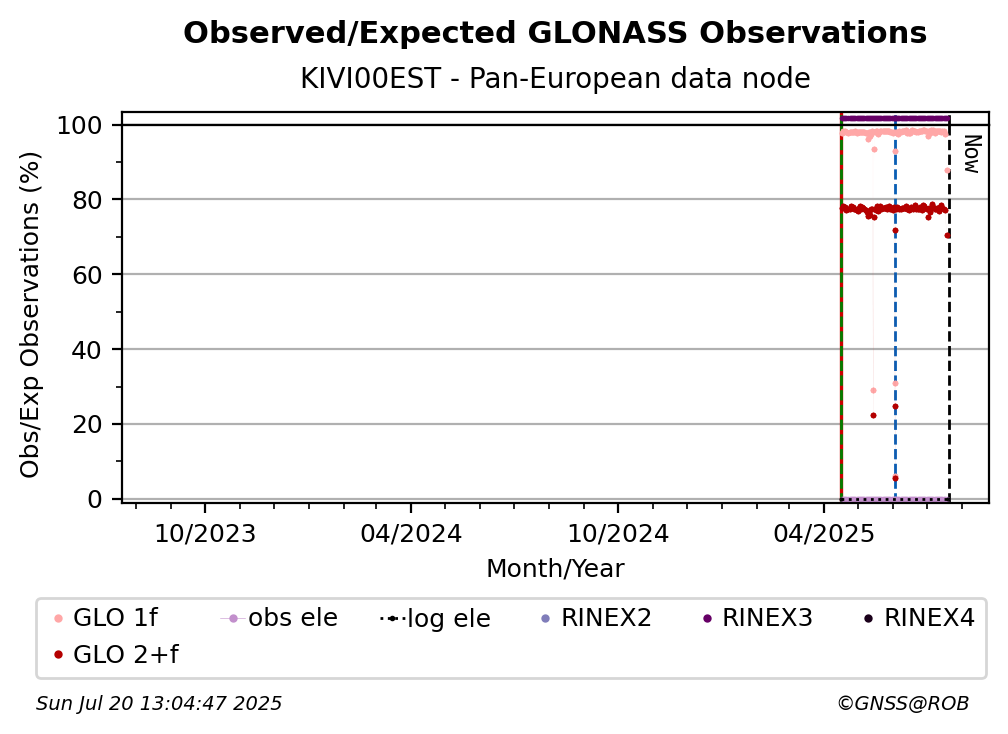 Observed/Expected GLONASS Observations
KIVI00EST - Pan-European data node

Obs/Exp Observations (%)

100
80
60
40
20
0

Now

10/2023
04/2024
10/2024
04/2025
Month/Year

GLO 1f
obs ele
log ele
RINEX2
RINEX3
RINEX4
GLO 2+f

Sun Jul 20 13:04:47 2025
©GNSS@ROB